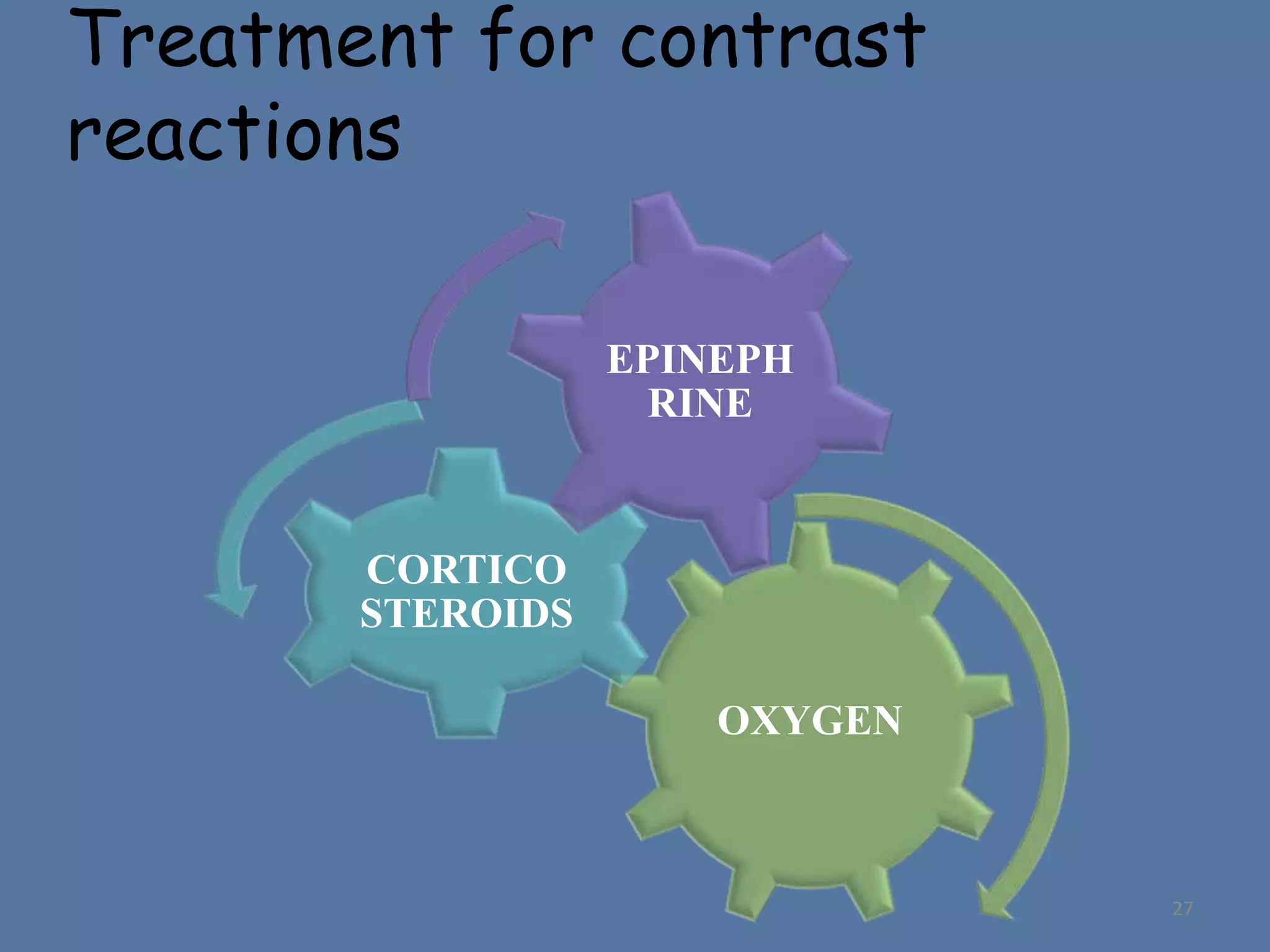 Treatment for contrast reactions

EPINEPH RINE

CORTICO STEROIDS

OXYGEN

27